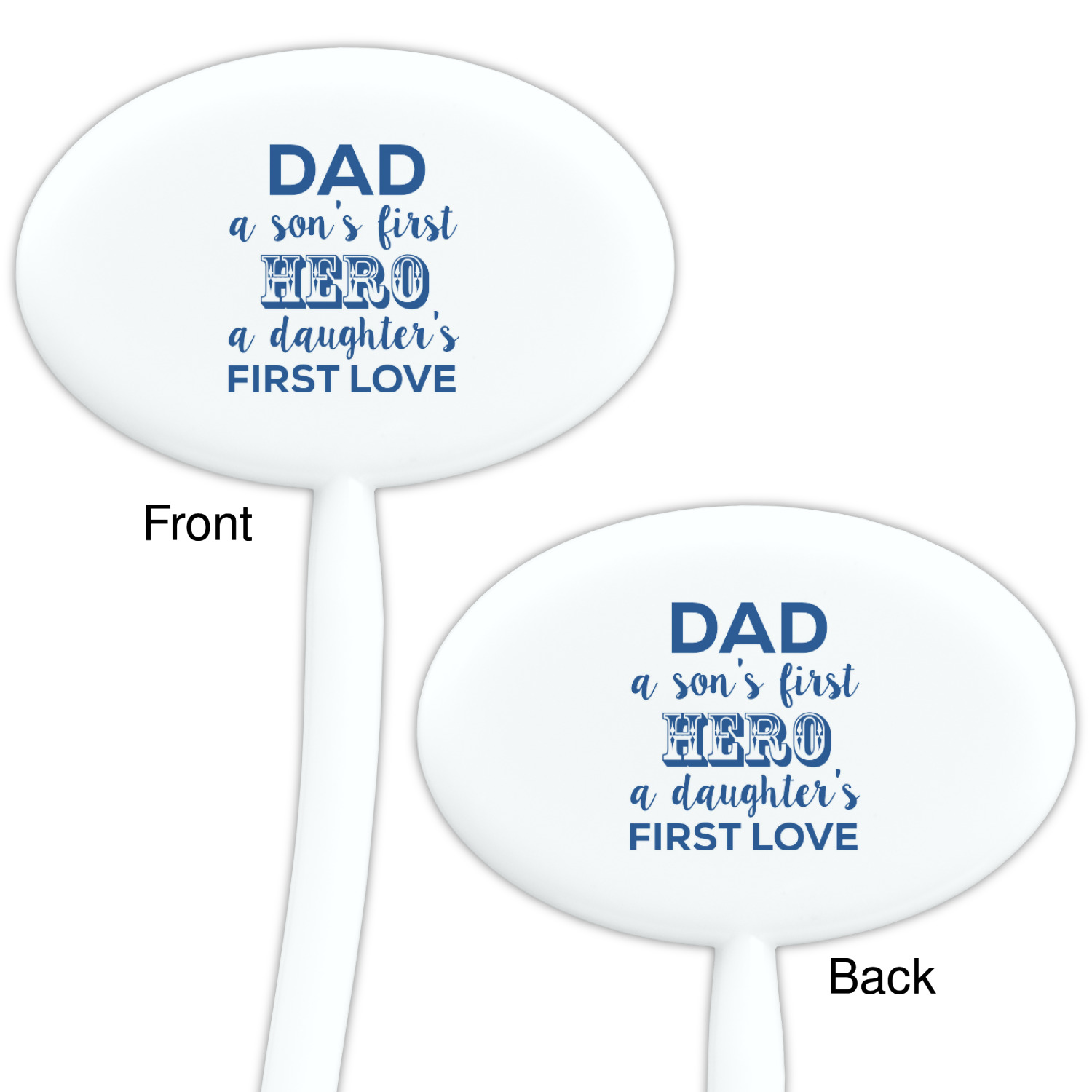 DAD
a son's first
HERO
a daughter's
FIRST LOVE

Front

DAD
a son's first
HERO
a daughter's
FIRST LOVE

Back